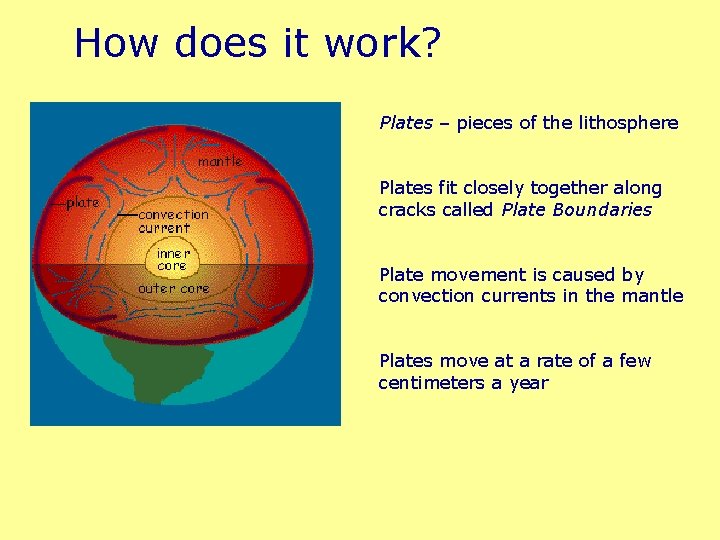 How does it work?

mantle

plate

convection current

inner core

outer core

Plates – pieces of the lithosphere

Plates fit closely together along cracks called Plate Boundaries

Plate movement is caused by convection currents in the mantle

Plates move at a rate of a few centimeters a year